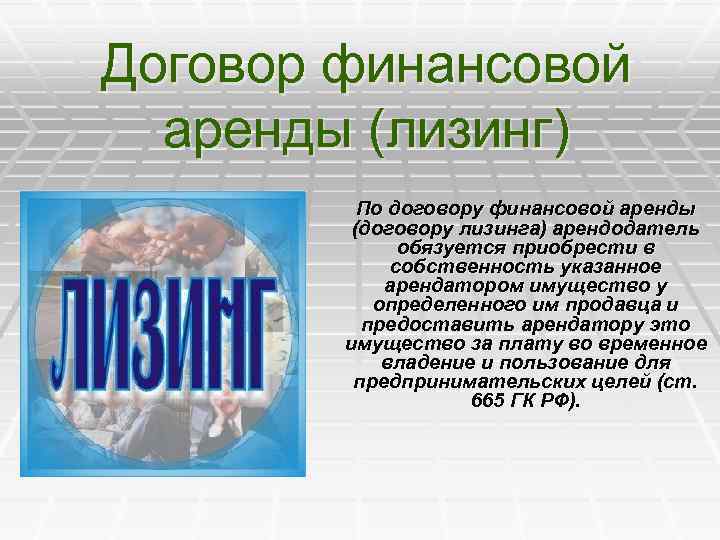 Договор финансовой аренды (лизинг)

ЛИЗИНГ

По договору финансовой аренды (договору лизинга) арендодатель обязуется приобрести в собственность указанное арендатором имущество у определенного им продавца и предоставить арендатору это имущество за плату во временное владение и пользование для предпринимательских целей (ст. 665 ГК РФ).